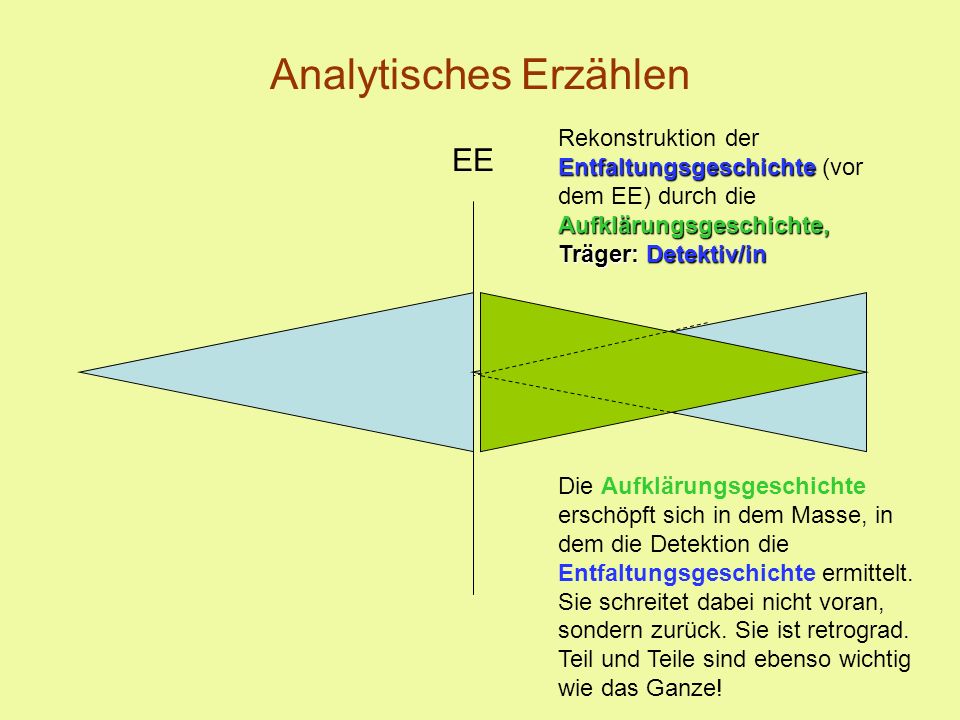 Analytisches Erzählen

EE

Rekonstruktion der Entfaltungsgeschichte (vor dem EE) durch die Aufklärungsgeschichte, Träger: Detektiv/in

Die Aufklärungsgeschichte erschöpft sich in dem Masse, in dem die Detektion die Entfaltungsgeschichte ermittelt. Sie schreitet dabei nicht voran, sondern zurück. Sie ist retrograd. Teil und Teile sind ebenso wichtig wie das Ganze!